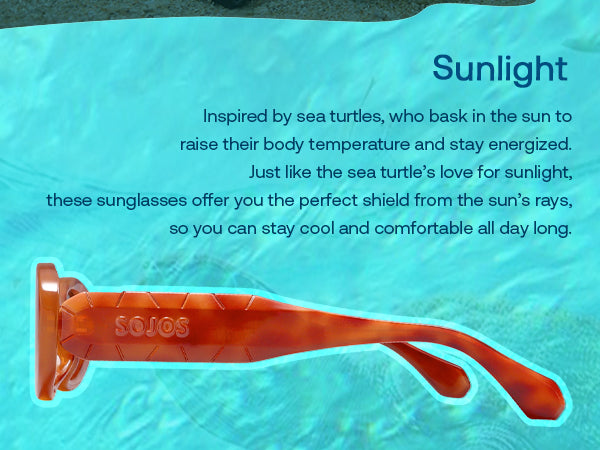 Sunlight

Inspired by sea turtles, who bask in the sun to raise their body temperature and stay energized. Just like the sea turtle's love for sunlight, these sunglasses offer you the perfect shield from the sun's rays, so you can stay cool and comfortable all day long.

SOJOS